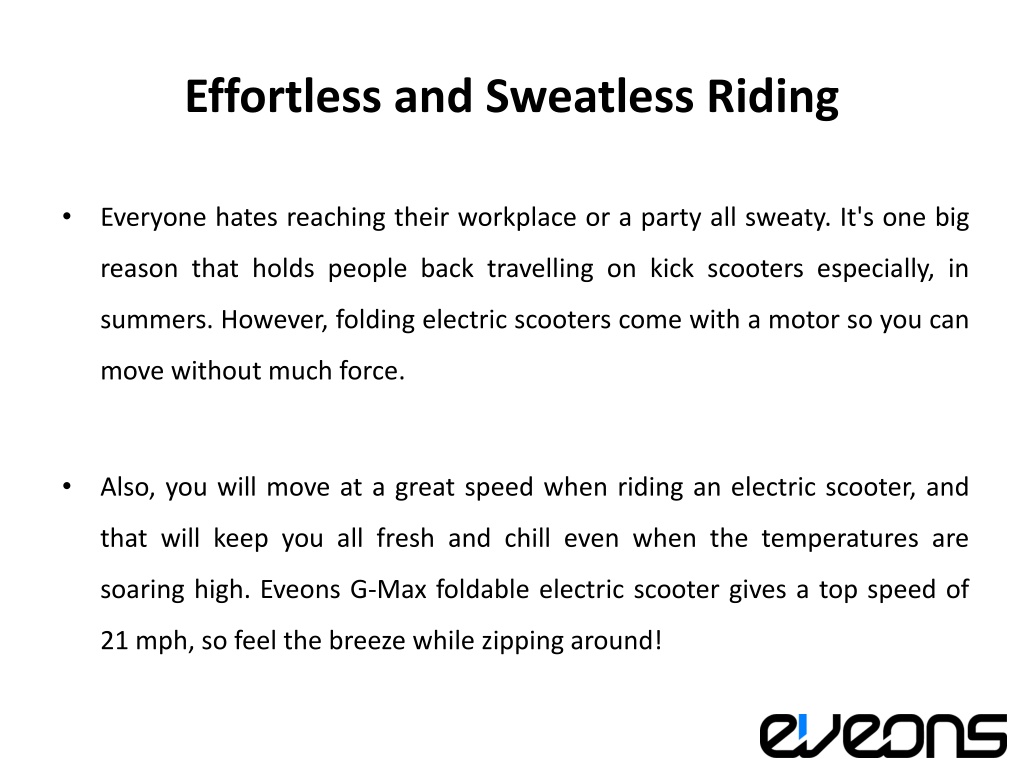 Effortless and Sweatless Riding

• Everyone hates reaching their workplace or a party all sweaty. It's one big reason that holds people back travelling on kick scooters especially, in summers. However, folding electric scooters come with a motor so you can move without much force.

• Also, you will move at a great speed when riding an electric scooter, and that will keep you all fresh and chill even when the temperatures are soaring high. Eveons G-Max foldable electric scooter gives a top speed of 21 mph, so feel the breeze while zipping around!

eveons